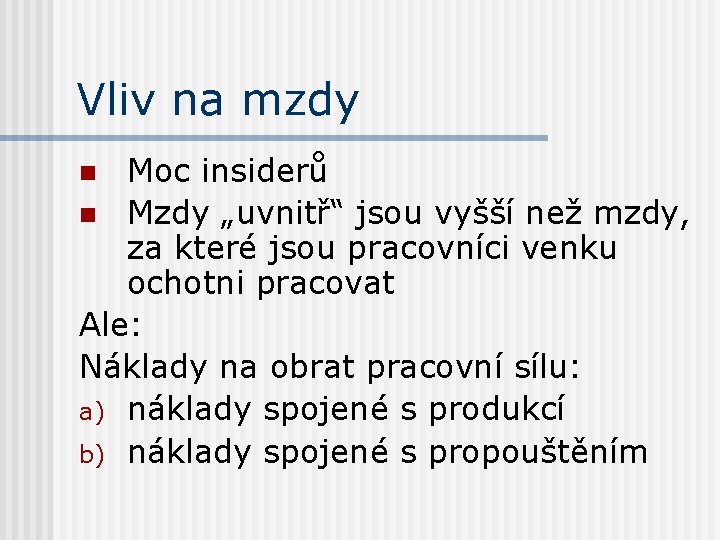 Vliv na mzdy

- Moc insiderů
- Mzdy „uvnitř“ jsou vyšší než mzdy, za které jsou pracovníci venku ochotni pracovat

Ale:

Náklady na obrat pracovní sílu:

a) náklady spojené s produkcí
b) náklady spojené s propouštěním